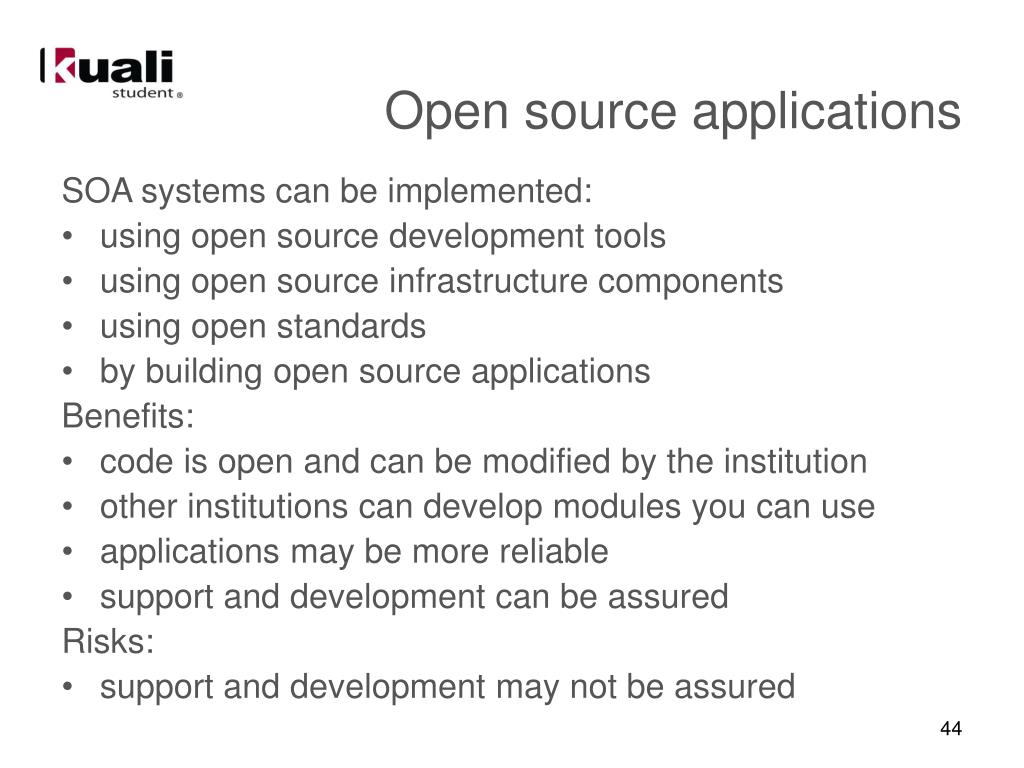 kuali
student®

Open source applications

SOA systems can be implemented:
• using open source development tools
• using open source infrastructure components
• using open standards
• by building open source applications
Benefits:
• code is open and can be modified by the institution
• other institutions can develop modules you can use
• applications may be more reliable
• support and development can be assured
Risks:
• support and development may not be assured

44